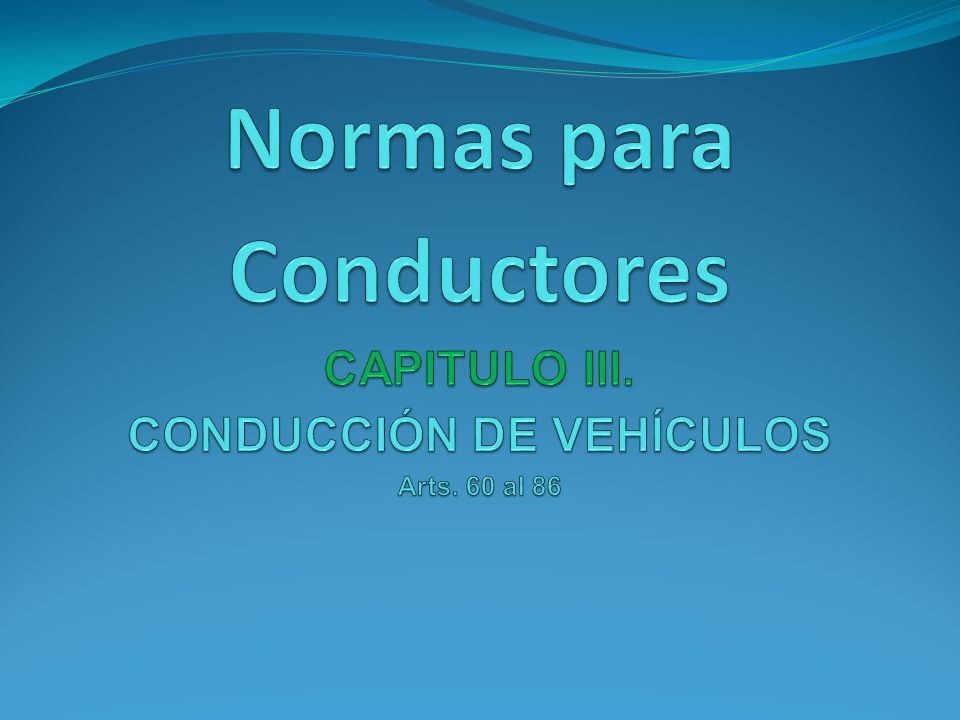 Normas para Conductores

CAPITULO III.

CONDUCCIÓN DE VEHÍCULOS

Arts. 60 al 86